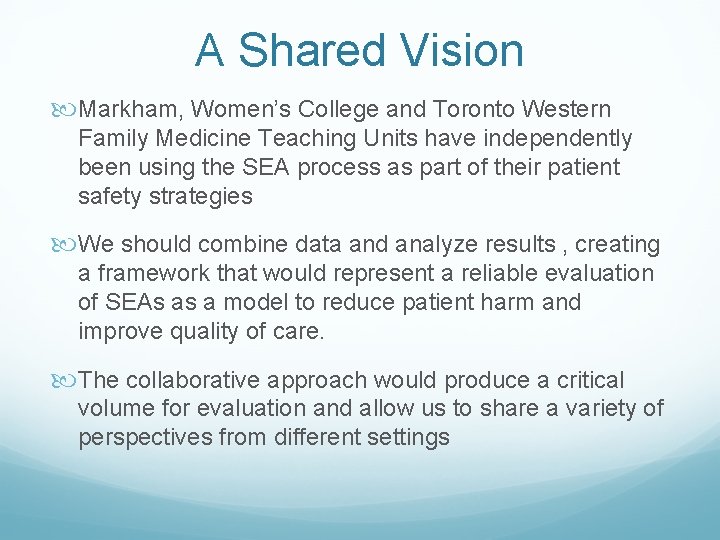 A Shared Vision

Markham, Women’s College and Toronto Western Family Medicine Teaching Units have independently been using the SEA process as part of their patient safety strategies

We should combine data and analyze results , creating a framework that would represent a reliable evaluation of SEAs as a model to reduce patient harm and improve quality of care.

The collaborative approach would produce a critical volume for evaluation and allow us to share a variety of perspectives from different settings